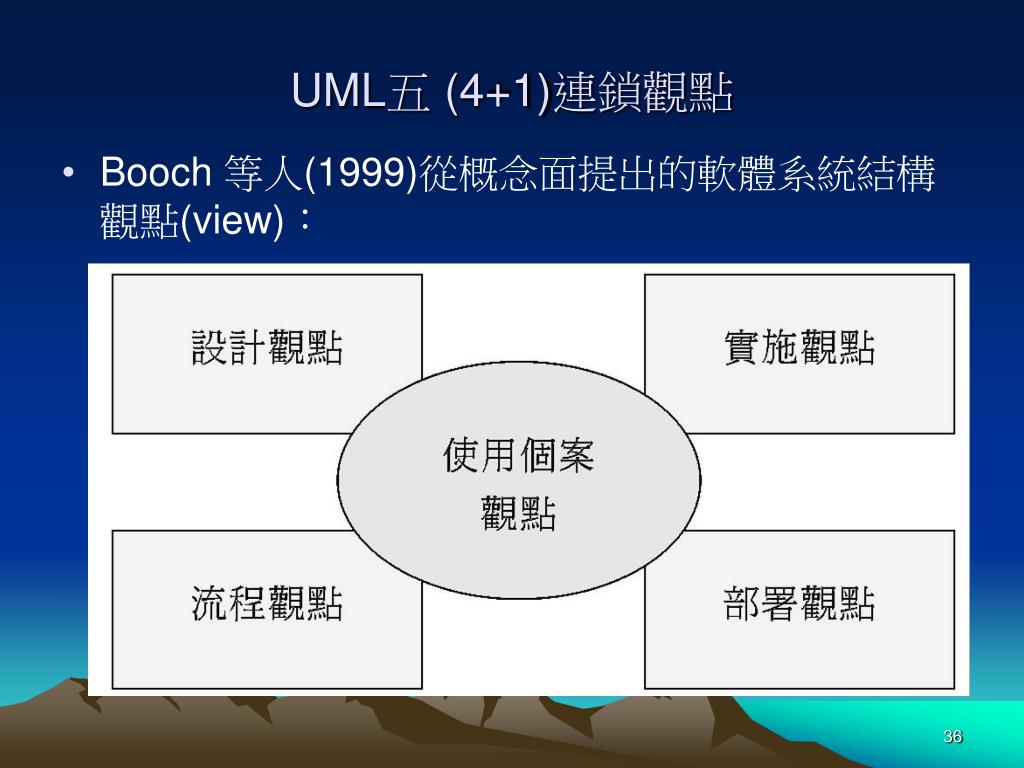 UML五 (4+1)連鎖觀點

• Booch 等人(1999)從概念面提出的軟體系統結構觀點(view)：

設計觀點

實施觀點

使用個案
觀點

流程觀點

部署觀點

36